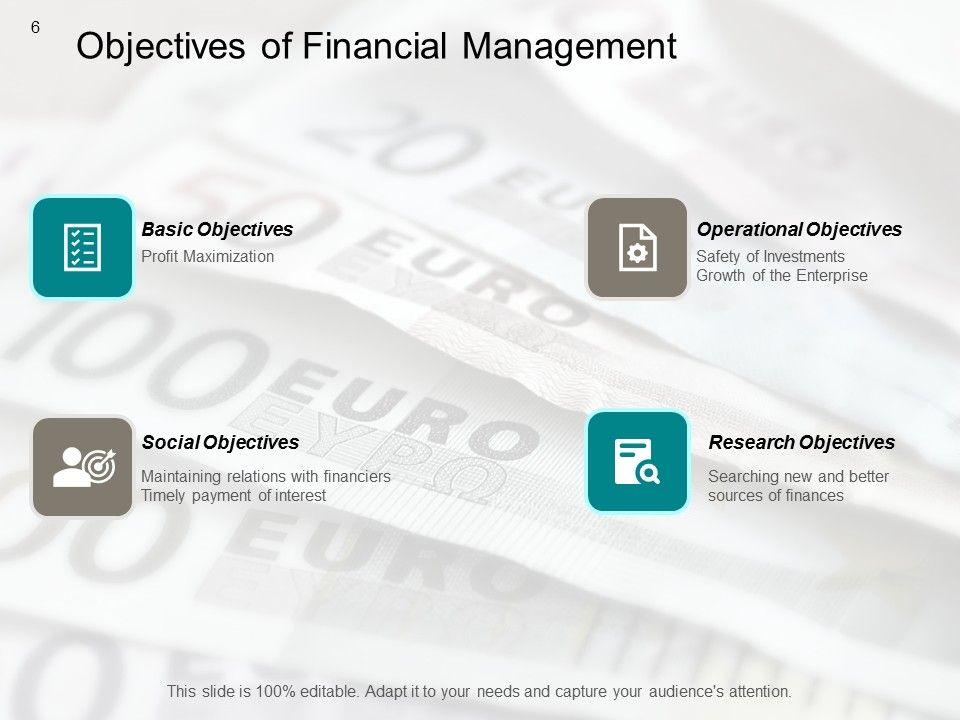 6

Objectives of Financial Management

Basic Objectives
Profit Maximization

Operational Objectives
Safety of Investments
Growth of the Enterprise

Social Objectives
Maintaining relations with financiers
Timely payment of interest

Research Objectives
Searching new and better sources of finances

This slide is 100% editable. Adapt it to your needs and capture your audience's attention.